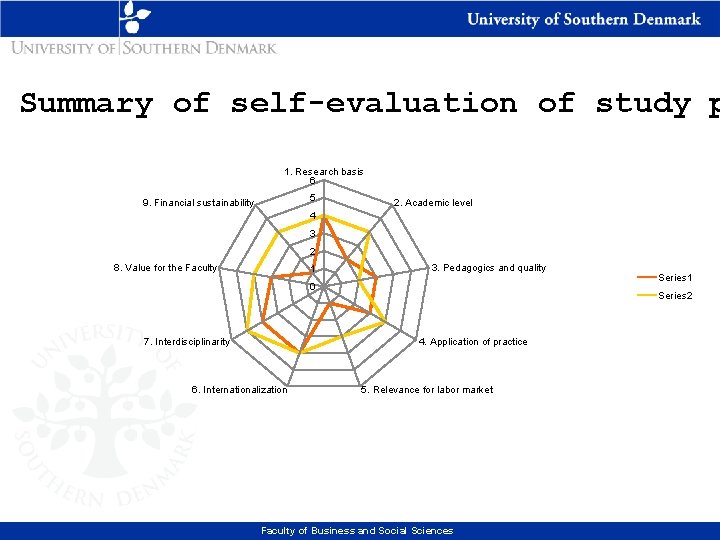 University of Southern Denmark

UNIVERSITY OF SOUTHERN DENMARK

Summary of self-evaluation of study p

1. Research basis
2. Academic level
3. Pedagogics and quality
4. Application of practice
5. Relevance for labor market
6. Internationalization
7. Interdisciplinarity
8. Value for the Faculty
9. Financial sustainability

6
5
4
3
2
1
0

Series1
Series2

UNIVERSITY OF SOUTHERN DENMARK

Faculty of Business and Social Sciences